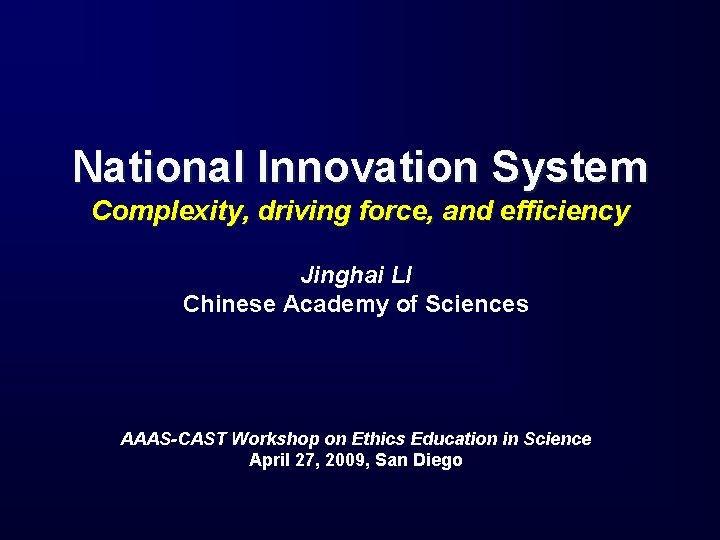 National Innovation System

Complexity, driving force, and efficiency

Jinghai LI

Chinese Academy of Sciences

AAAS-CAST Workshop on Ethics Education in Science

April 27, 2009, San Diego